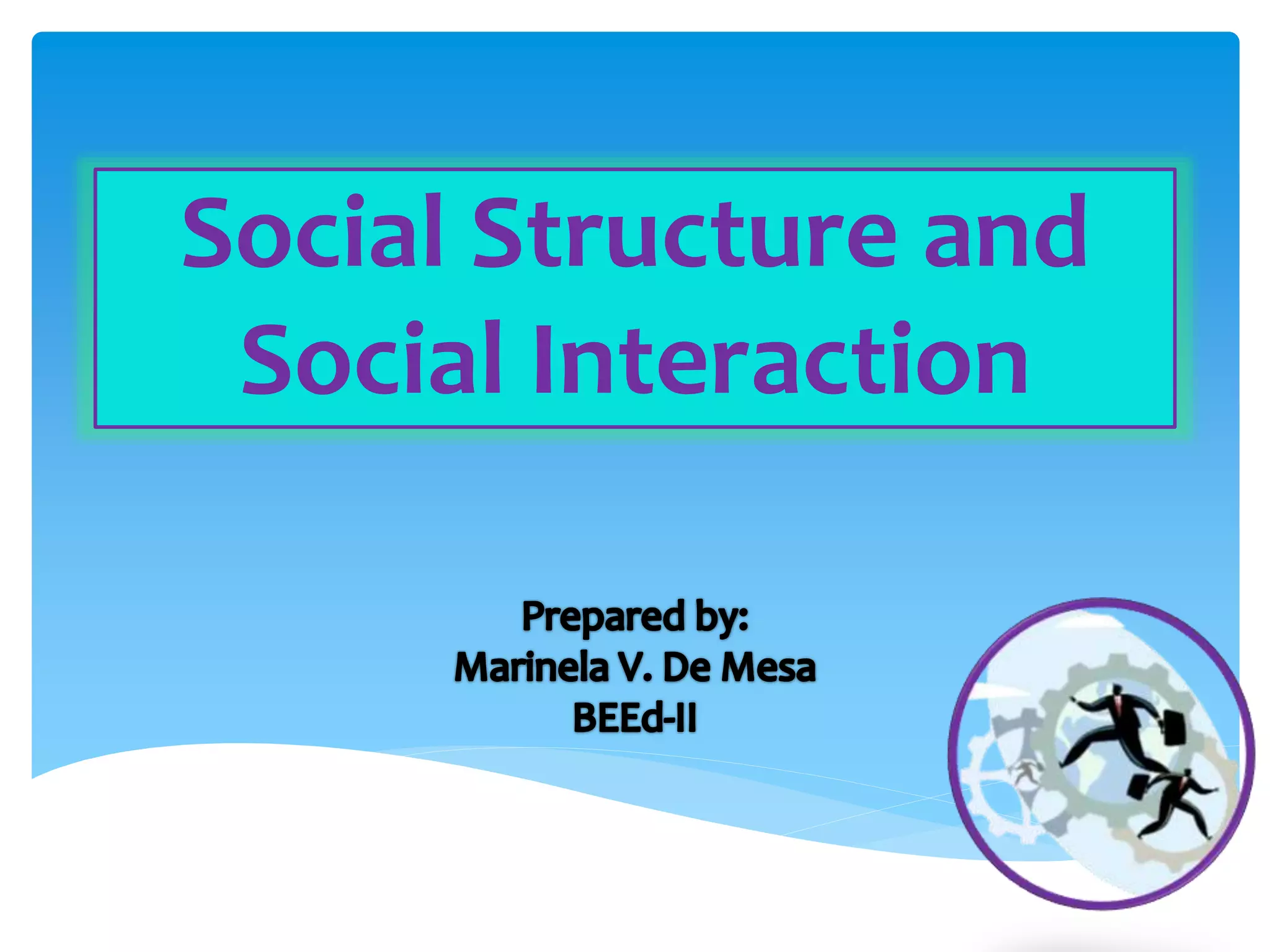 Social Structure and Social Interaction

Prepared by:
Marinela V. De Mesa
BEEd-II